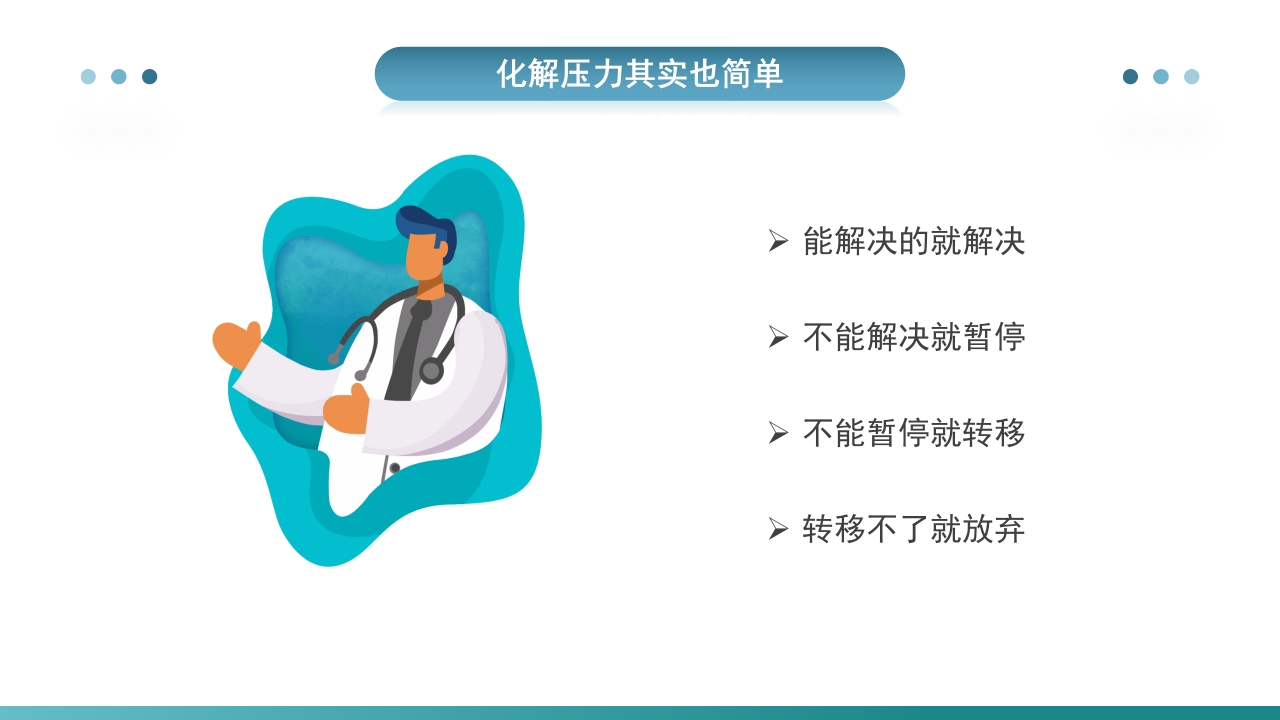 化解压力其实也简单

➢ 能解决的就解决

➢ 不能解决就暂停

➢ 不能暂停就转移

➢ 转移不了就放弃